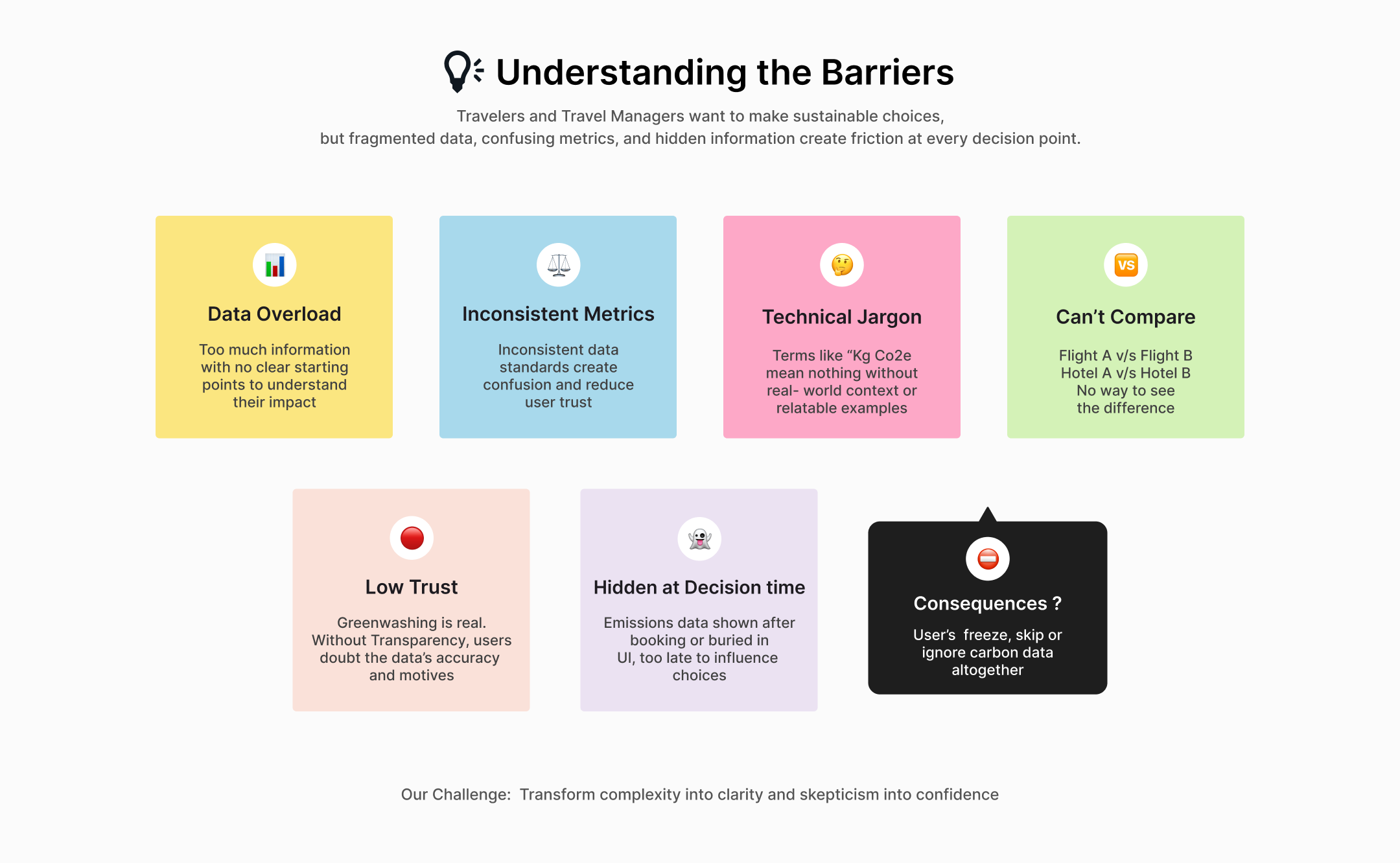 Understanding the Barriers

Travelers and Travel Managers want to make sustainable choices, but fragmented data, confusing metrics, and hidden information create friction at every decision point.

Data Overload

Too much information with no clear starting points to understand their impact

Inconsistent Metrics

Inconsistent data standards create confusion and reduce user trust

Technical Jargon

Terms like “Kg Co2e mean nothing without real- world context or relatable examples

VS

Can’t Compare

Flight A v/s Flight B
Hotel A v/s Hotel B
No way to see the difference

Low Trust

Greenwashing is real. Without Transparency, users doubt the data’s accuracy and motives

Hidden at Decision time

Emissions data shown after booking or buried in UI, too late to influence choices

Consequences ?

User’s freeze, skip or ignore carbon data altogether

Our Challenge: Transform complexity into clarity and skepticism into confidence